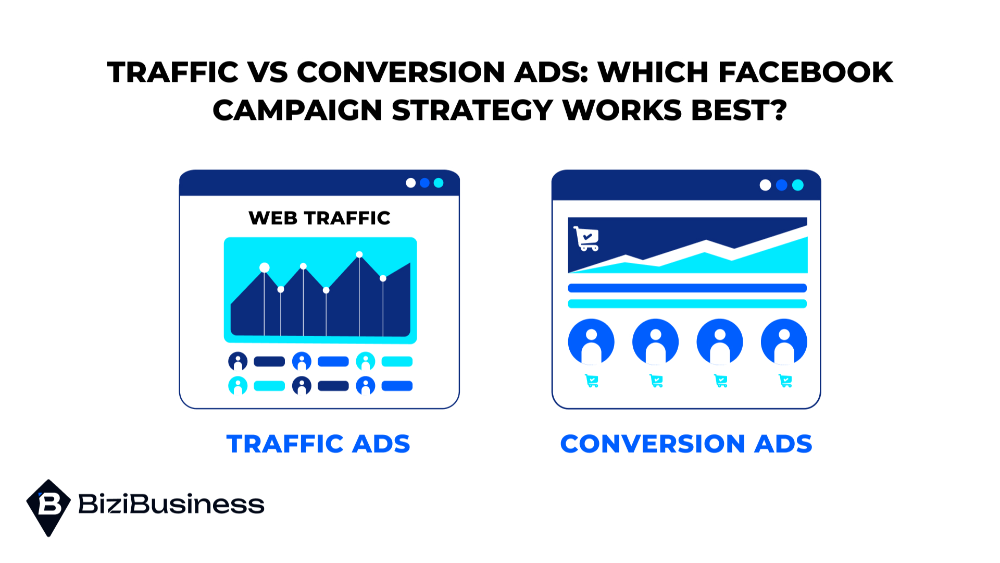 TRAFFIC VS CONVERSION ADS: WHICH FACEBOOK CAMPAIGN STRATEGY WORKS BEST?

WEB TRAFFIC

TRAFFIC ADS

CONVERSION ADS

B BiziBusiness